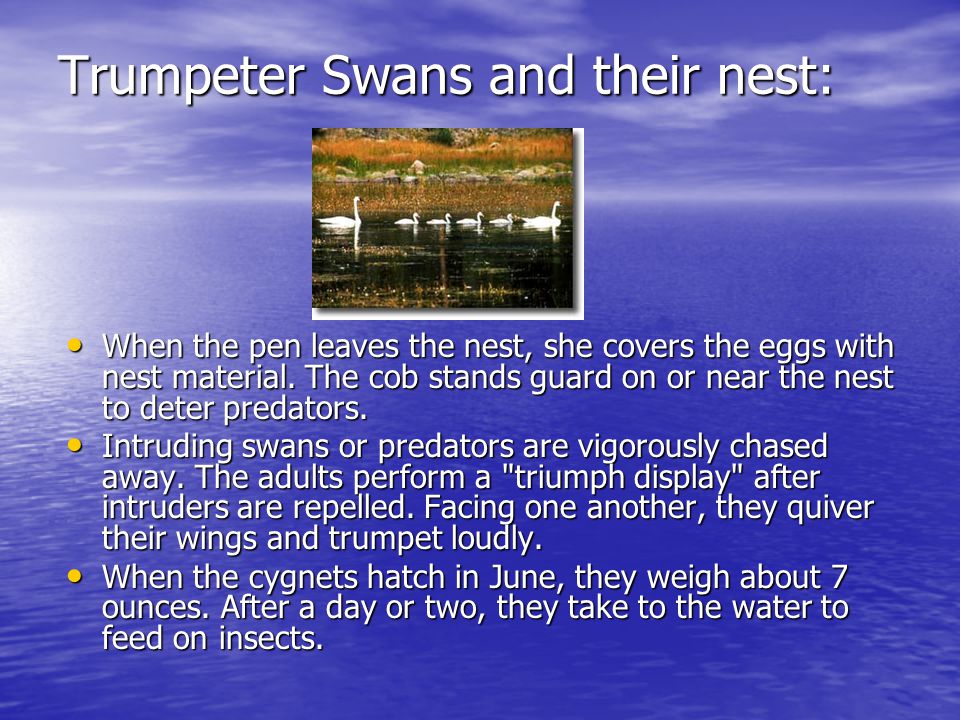 Trumpeter Swans and their nest:

• When the pen leaves the nest, she covers the eggs with nest material. The cob stands guard on or near the nest to deter predators.
• Intruding swans or predators are vigorously chased away. The adults perform a "triumph display" after intruders are repelled. Facing one another, they quiver their wings and trumpet loudly.
• When the cygnets hatch in June, they weigh about 7 ounces. After a day or two, they take to the water to feed on insects.